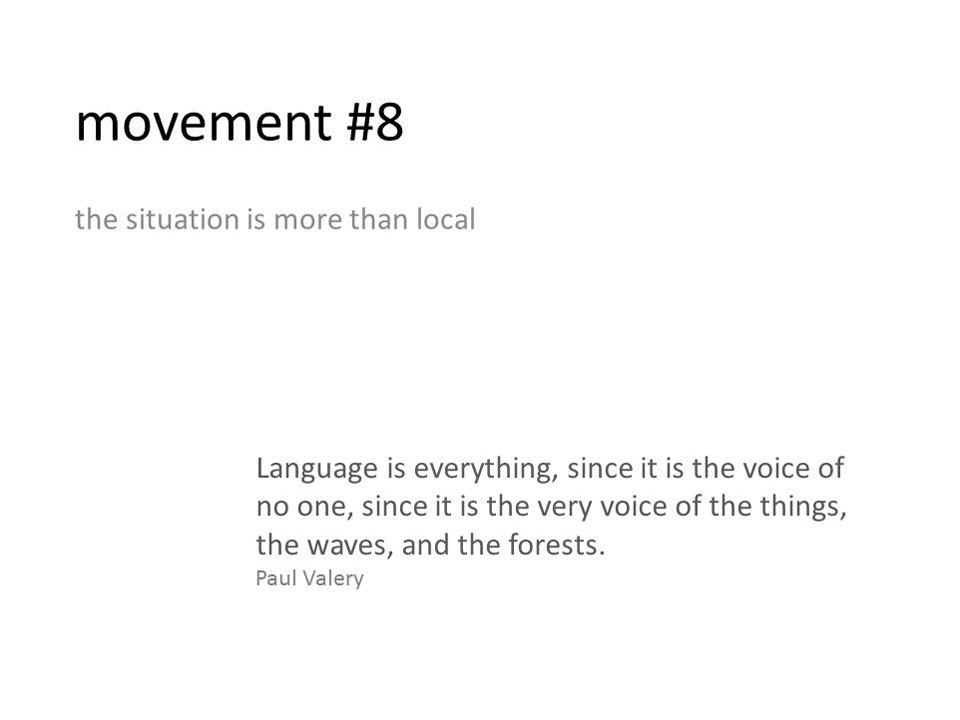 movement #8

the situation is more than local

Language is everything, since it is the voice of no one, since it is the very voice of the things, the waves, and the forests.
Paul Valery